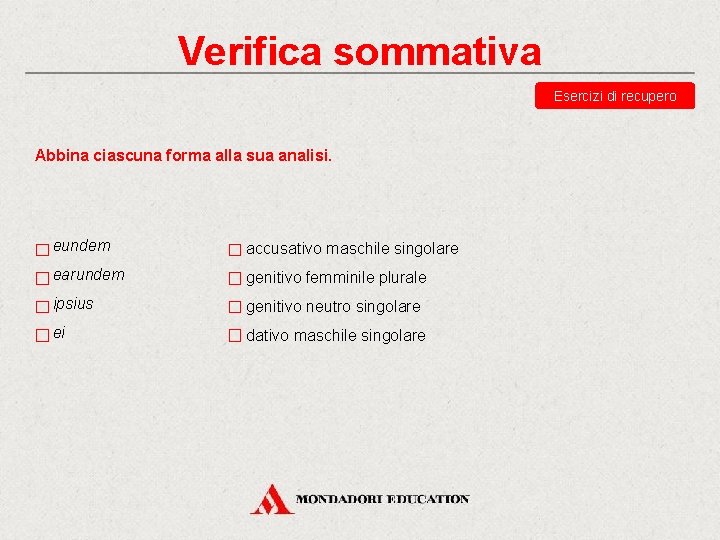 Verifica sommativa

Esercizi di recupero

Abbina ciascuna forma alla sua analisi.

☐ eundem
☐ earundem
☐ ipsius
☐ ei

☐ accusativo maschile singolare
☐ genitivo femminile plurale
☐ genitivo neutro singolare
☐ dativo maschile singolare

MONDADORI EDUCATION